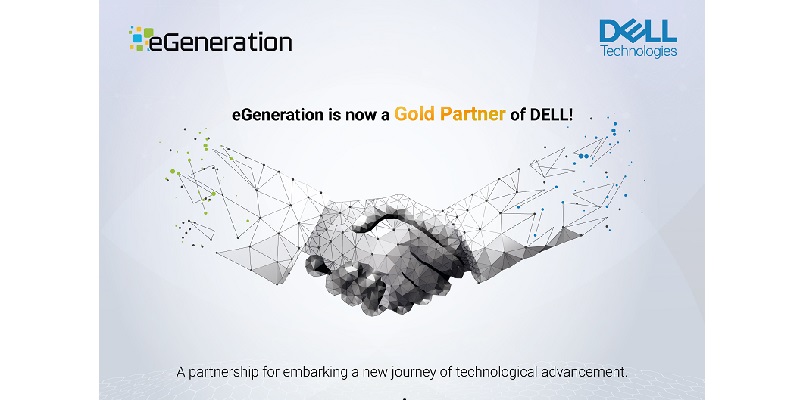 eGeneration

DELL Technologies

eGeneration is now a Gold Partner of DELL!

A partnership for embarking a new journey of technological advancement.